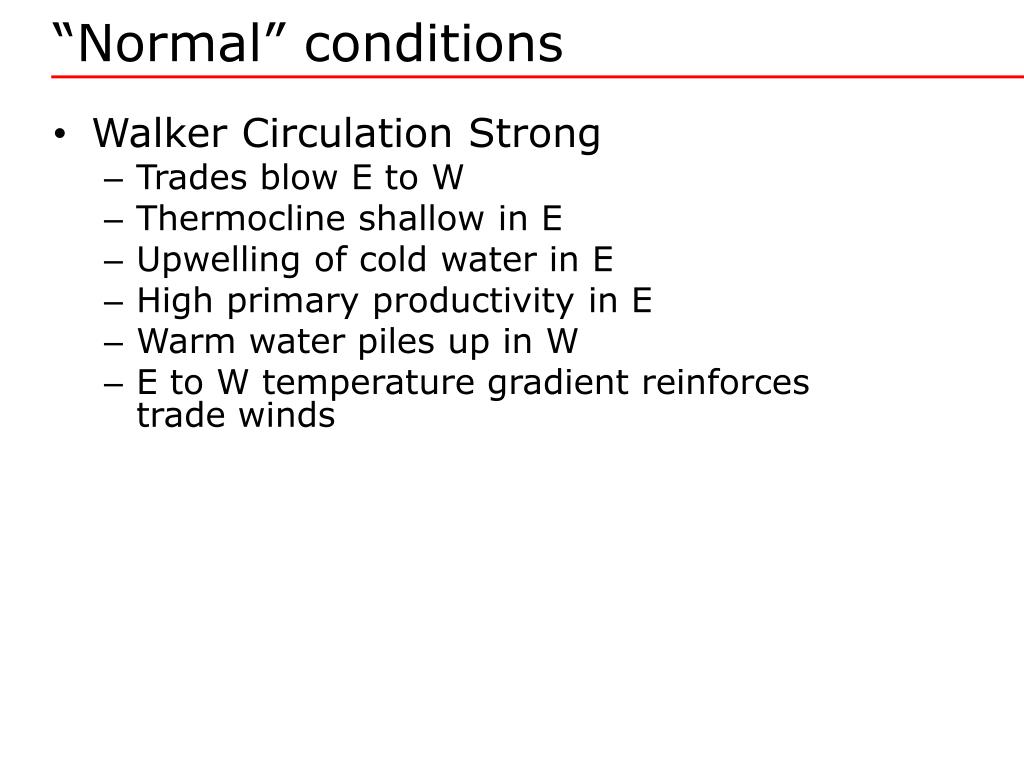 “Normal” conditions

• Walker Circulation Strong
  – Trades blow E to W
  – Thermocline shallow in E
  – Upwelling of cold water in E
  – High primary productivity in E
  – Warm water piles up in W
  – E to W temperature gradient reinforces trade winds